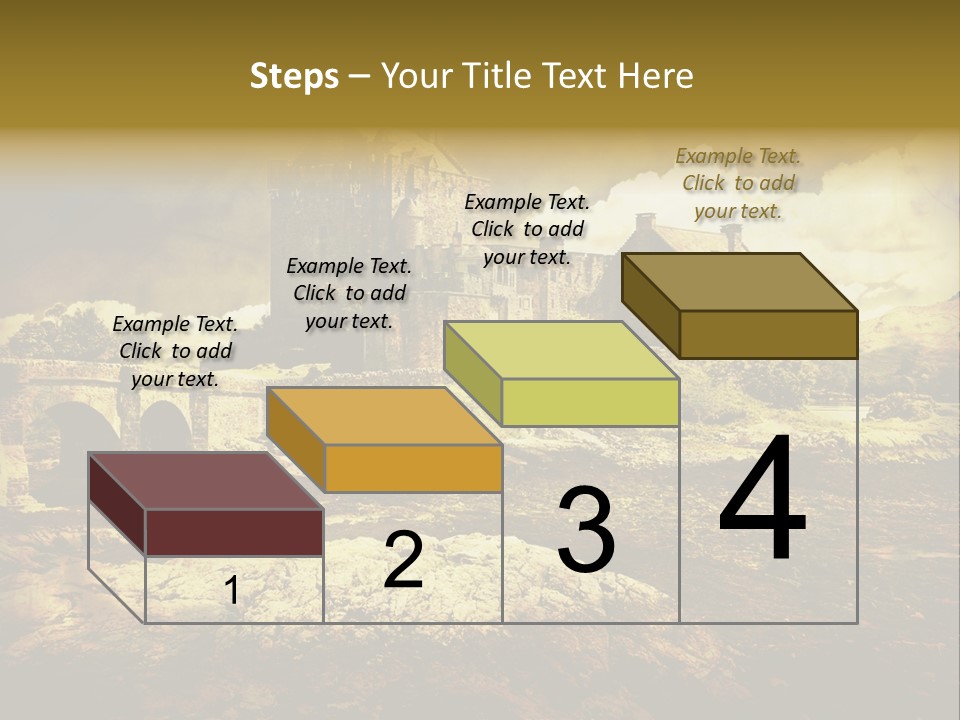 Steps – Your Title Text Here

Example Text. Click to add your text.

Example Text. Click to add your text.

Example Text. Click to add your text.

Example Text. Click to add your text.

1

2

3

4